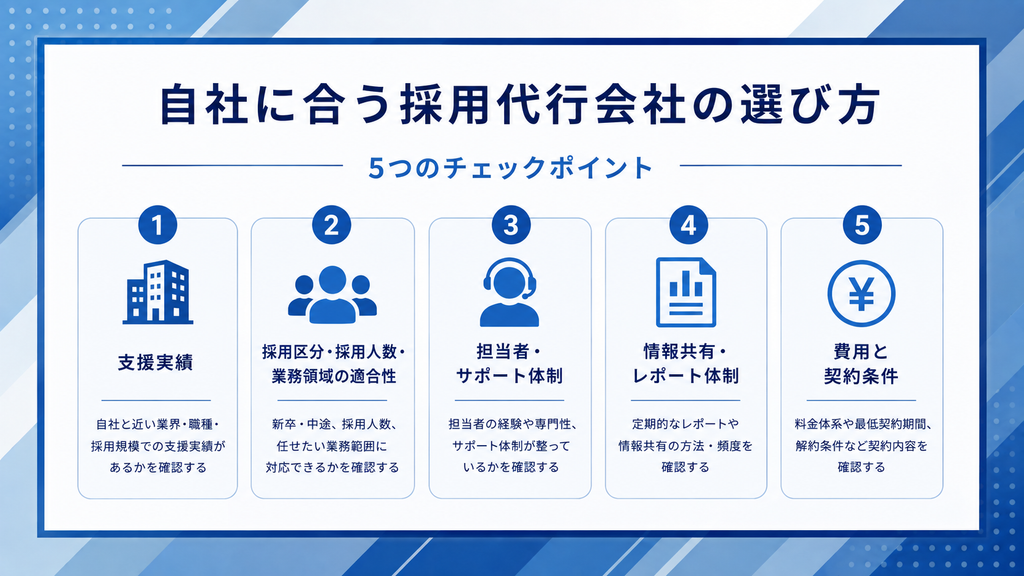 自社に合う採用代行会社の選び方

5つのチェックポイント

1
支援実績
自社と近い業界・職種・採用規模での支援実績があるかを確認する

2
採用区分・採用人数・業務領域の適合性
新卒・中途、採用人数、任せたい業務範囲に対応できるかを確認する

3
担当者・サポート体制
担当者の経験や専門性、サポート体制が整っているかを確認する

4
情報共有・レポート体制
定期的なレポートや情報共有の方法・頻度を確認する

5
¥
費用と契約条件
料金体系や最低契約期間、解約条件など契約内容を確認する